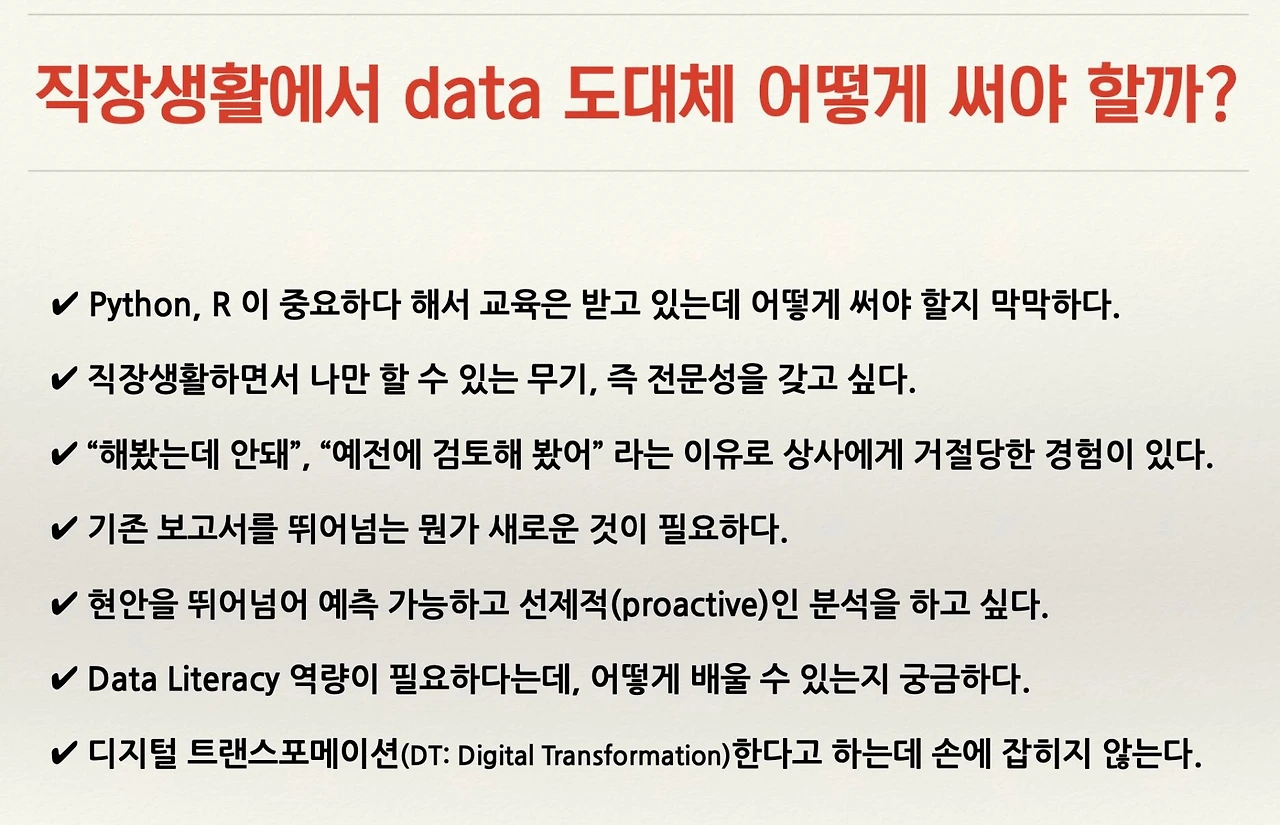 직장생활에서 data 도대체 어떻게 써야 할까?

✔ Python, R 이 중요하다 해서 교육은 받고 있는데 어떻게 써야 할지 막막하다.

✔ 직장생활하면서 나만 할 수 있는 무기, 즉 전문성을 갖고 싶다.

✔ “해봤는데 안돼”, “예전에 검토해 봤어” 라는 이유로 상사에게 거절당한 경험이 있다.

✔ 기존 보고서를 뛰어넘는 뭔가 새로운 것이 필요하다.

✔ 현안을 뛰어넘어 예측 가능하고 선제적(proactive)인 분석을 하고 싶다.

✔ Data Literacy 역량이 필요하다는데, 어떻게 배울 수 있는지 궁금하다.

✔ 디지털 트랜스포메이션(DT: Digital Transformation)한다고 하는데 손에 잡히지 않는다.